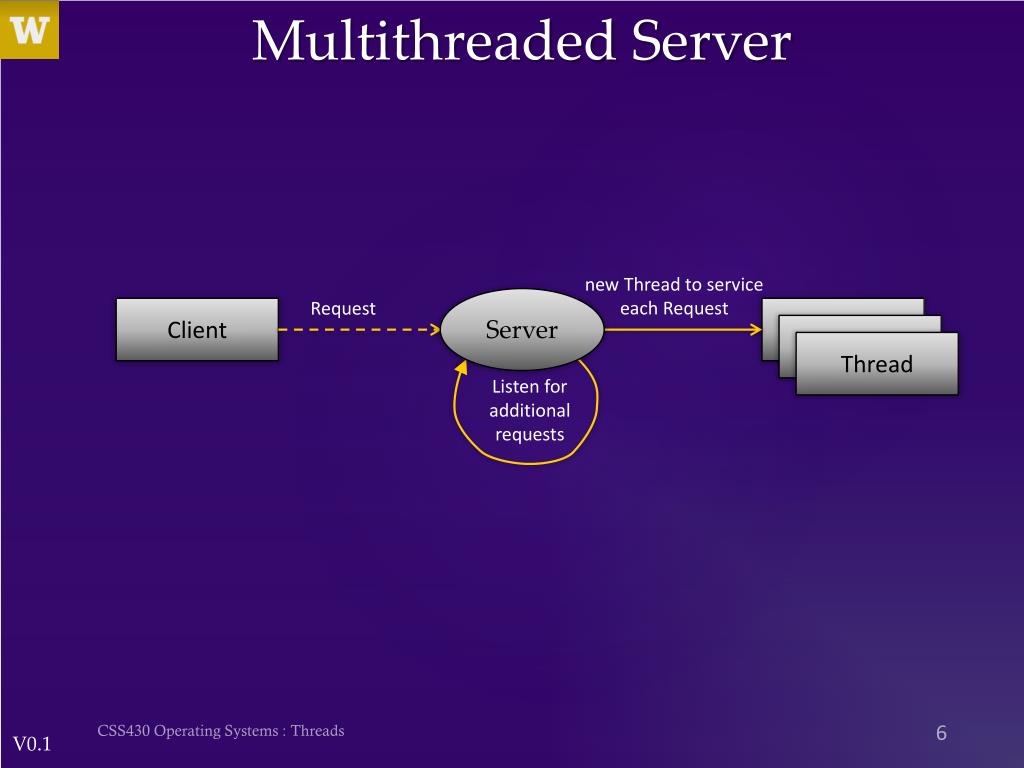 W

Multithreaded Server

Client

Request

Server

new Thread to service each Request

Thread

Listen for additional requests

V0.1

CSS430 Operating Systems : Threads

6